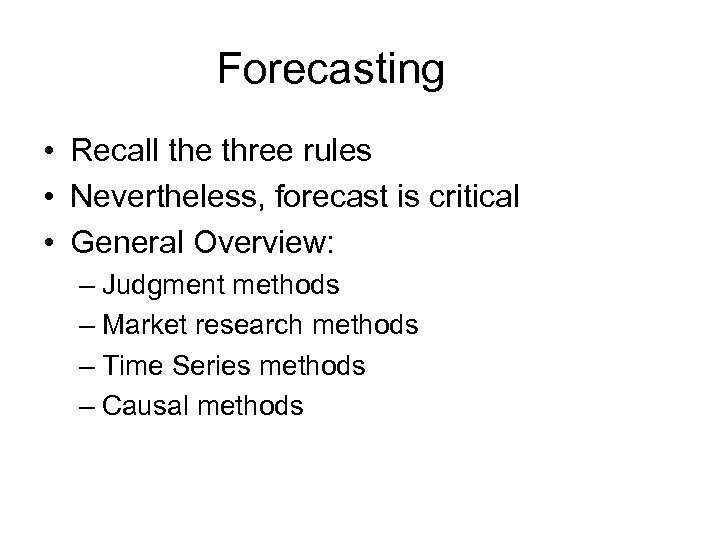 Forecasting

• Recall the three rules
• Nevertheless, forecast is critical
• General Overview:
– Judgment methods
– Market research methods
– Time Series methods
– Causal methods